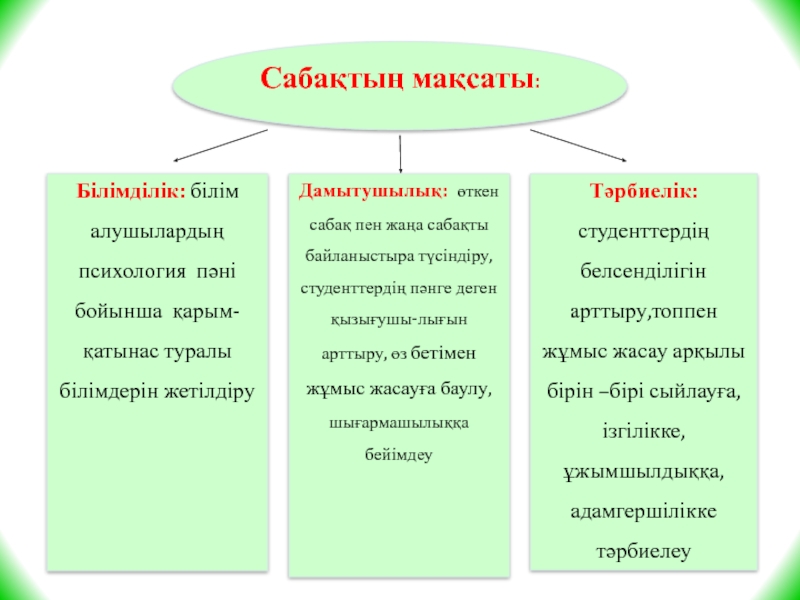 Сабақтың мақсаты:

Білімділік: білім алушылардың психология пәні бойынша қарым-қатынас туралы білімдерін жетілдіру

Дамытушылық: өткен сабақ пен жаңа сабақты байланыстыра түсіндіру, студенттердің пәнге деген қызығушы-лығын арттыру, өз бетімен жұмыс жасауға баулу, шығармашылыққа бейімдеу

Тәрбиелік: студенттердің белсенділігін арттыру,топпен жұмыс жасау арқылы бірін –бірі сыйлауға, ізгілікке, ұжымшылдыққа, адамгершілікке тәрбиелеу